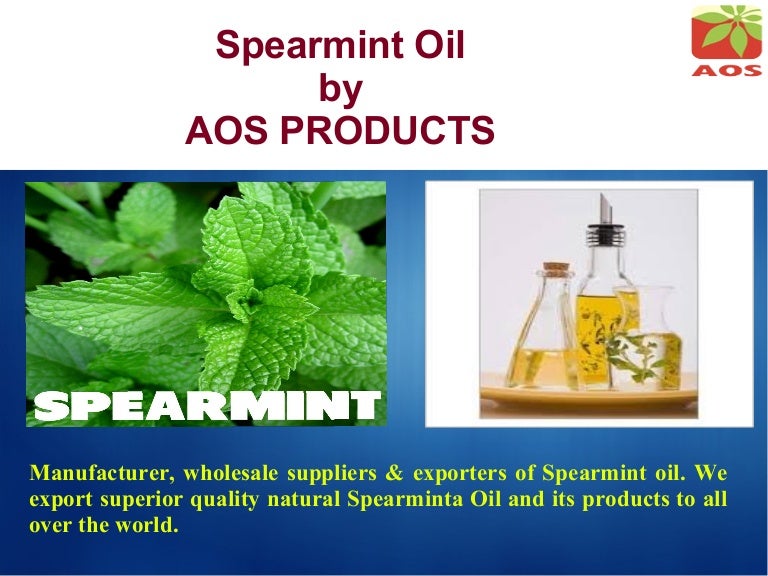 Spearmint Oil
by
AOS PRODUCTS

AOS

SPEARMINT

Manufacturer, wholesale suppliers & exporters of Spearmint oil. We export superior quality natural Spearminta Oil and its products to all over the world.